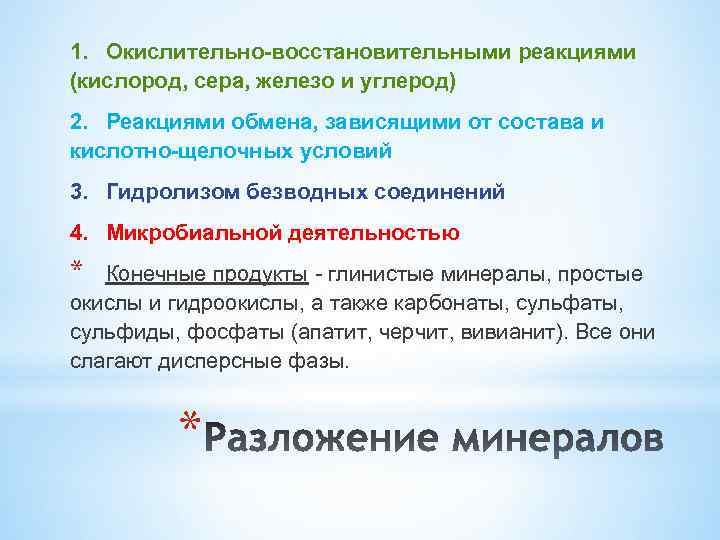 1. Окислительно-восстановительными реакциями (кислород, сера, железо и углерод)

2. Реакциями обмена, зависящими от состава и кислотно-щелочных условий

3. Гидролизом безводных соединений

4. Микробиальной деятельностью

* Конечные продукты - глинистые минералы, простые окислы и гидроокислы, а также карбонаты, сульфаты, сульфиды, фосфаты (апатит, черчит, вивианит). Все они слагают дисперсные фазы.

*Разложение минералов